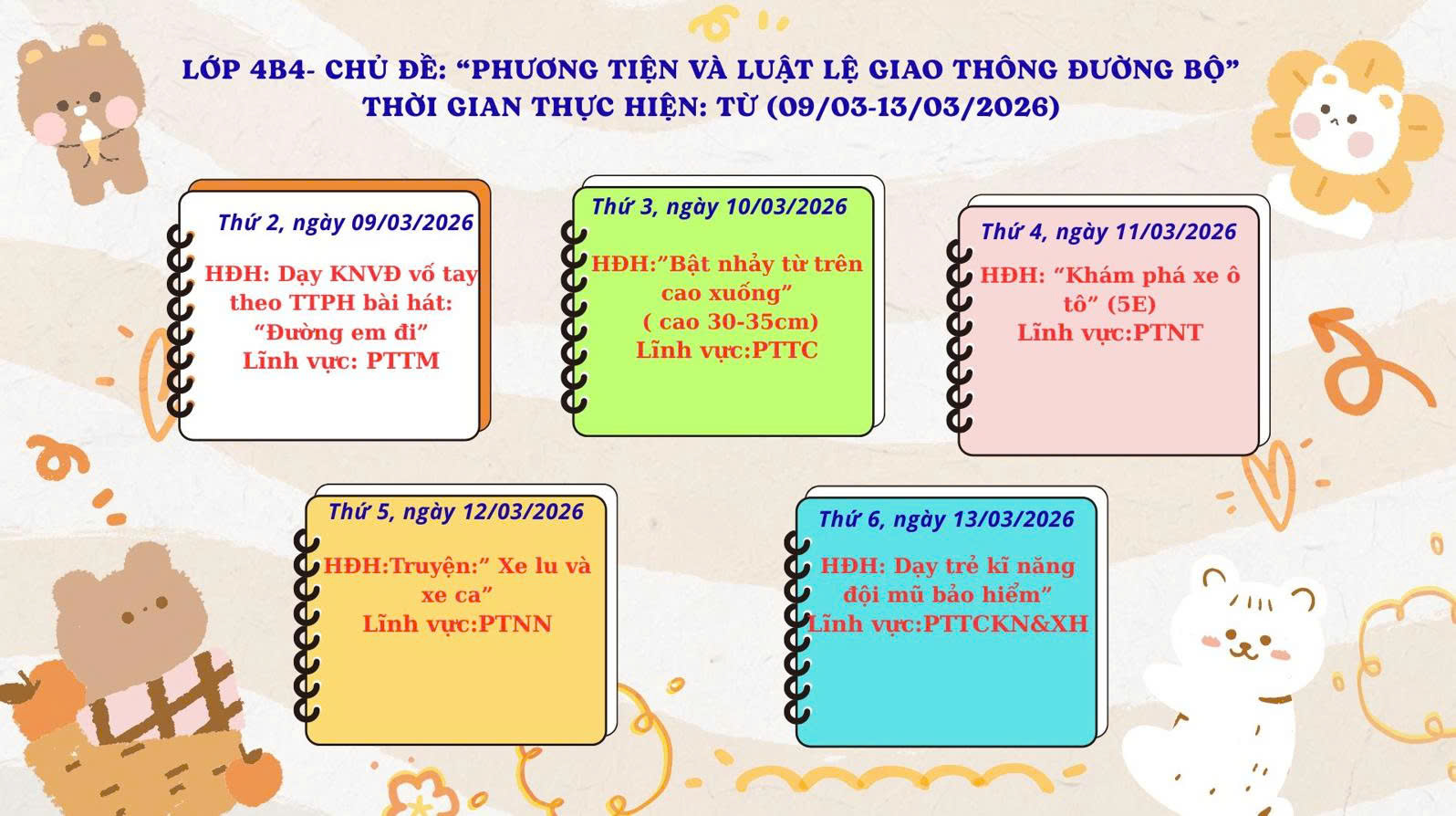 LỚP 4B4- CHỦ ĐỀ: “PHƯƠNG TIỆN VÀ LUẬT LỆ GIAO THÔNG ĐƯỜNG BỘ”
THỜI GIAN THỰC HIỆN: TỪ (09/03-13/03/2026)

Thứ 2, ngày 09/03/2026

HĐH: Dạy KNVĐ vỗ tay theo TTPH bài hát: “Đường em đi”
Lĩnh vực: PTTM

Thứ 3, ngày 10/03/2026

HĐH:”Bật nhảy từ trên cao xuống”
( cao 30-35cm)
Lĩnh vực:PTTC

Thứ 4, ngày 11/03/2026

HĐH: “Khám phá xe ô tô” (5E)
Lĩnh vực:PTNT

Thứ 5, ngày 12/03/2026

HĐH:Truyện:” Xe lu và xe ca”
Lĩnh vực:PTNN

Thứ 6, ngày 13/03/2026

HĐH: Dạy trẻ kĩ năng đội mũ bảo hiểm”
Lĩnh vực:PTTCKN&XH